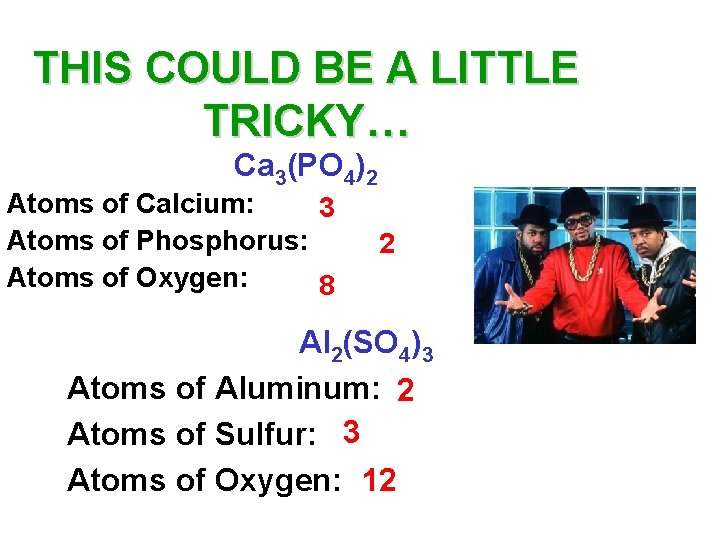 THIS COULD BE A LITTLE TRICKY…

$Ca_3(PO_4)_2$

Atoms of Calcium: 3
Atoms of Phosphorus: 2
Atoms of Oxygen: 8

$Al_2(SO_4)_3$

Atoms of Aluminum: 2
Atoms of Sulfur: 3
Atoms of Oxygen: 12